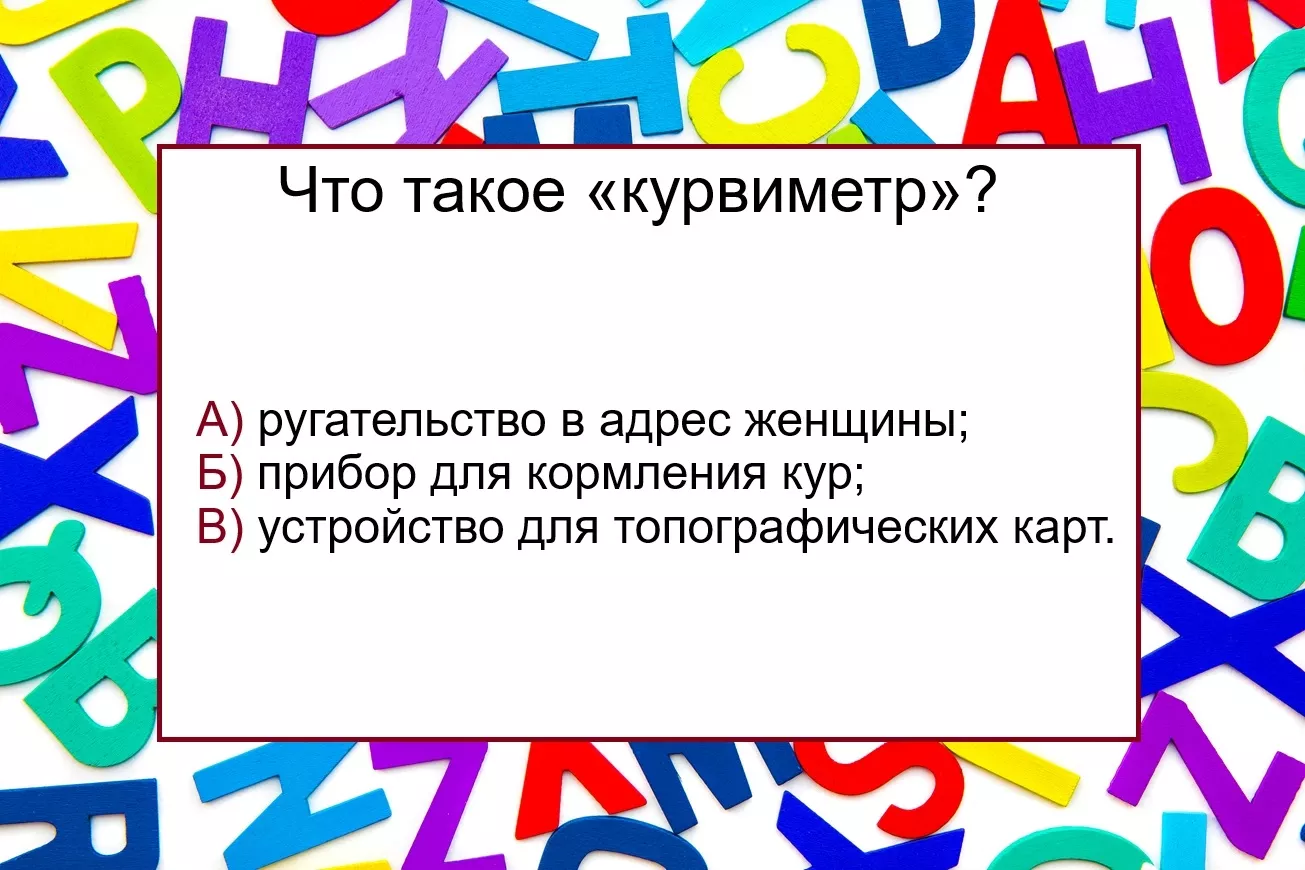 Что такое «курвиметр»?

А) ругательство в адрес женщины;
Б) прибор для кормления кур;
В) устройство для топографических карт.